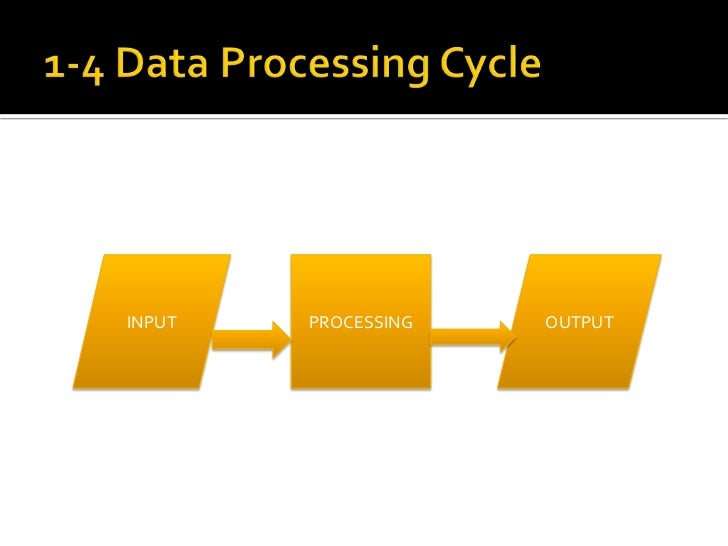 1-4 Data Processing Cycle

INPUT

PROCESSING

OUTPUT